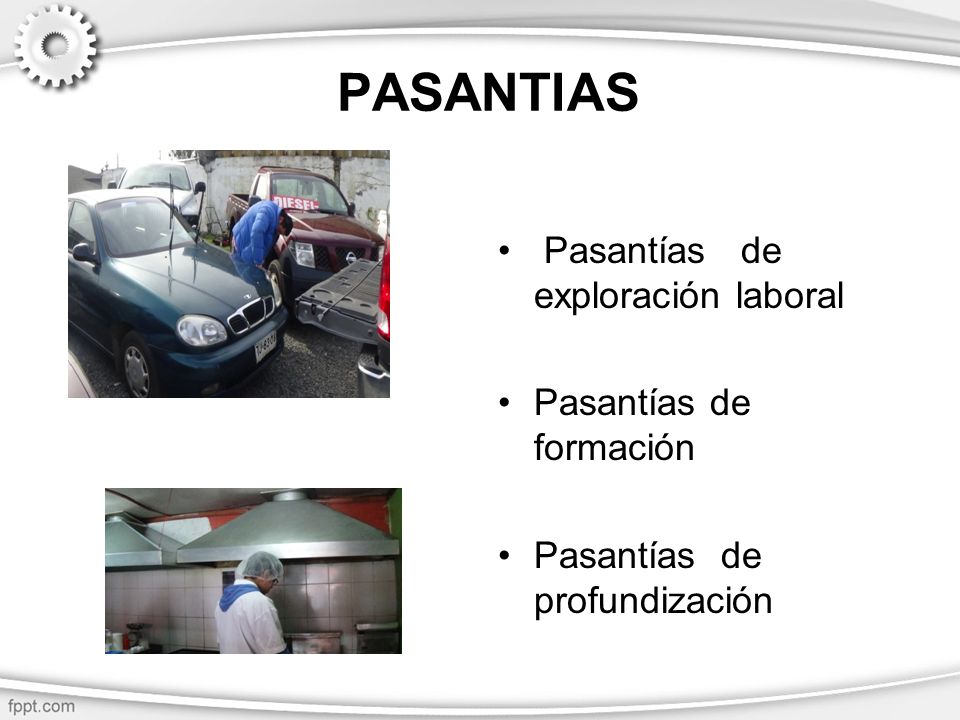 PASANTIAS

DIESEL

• Pasantías de exploración laboral

• Pasantías de formación

• Pasantías de profundización

fppt.com